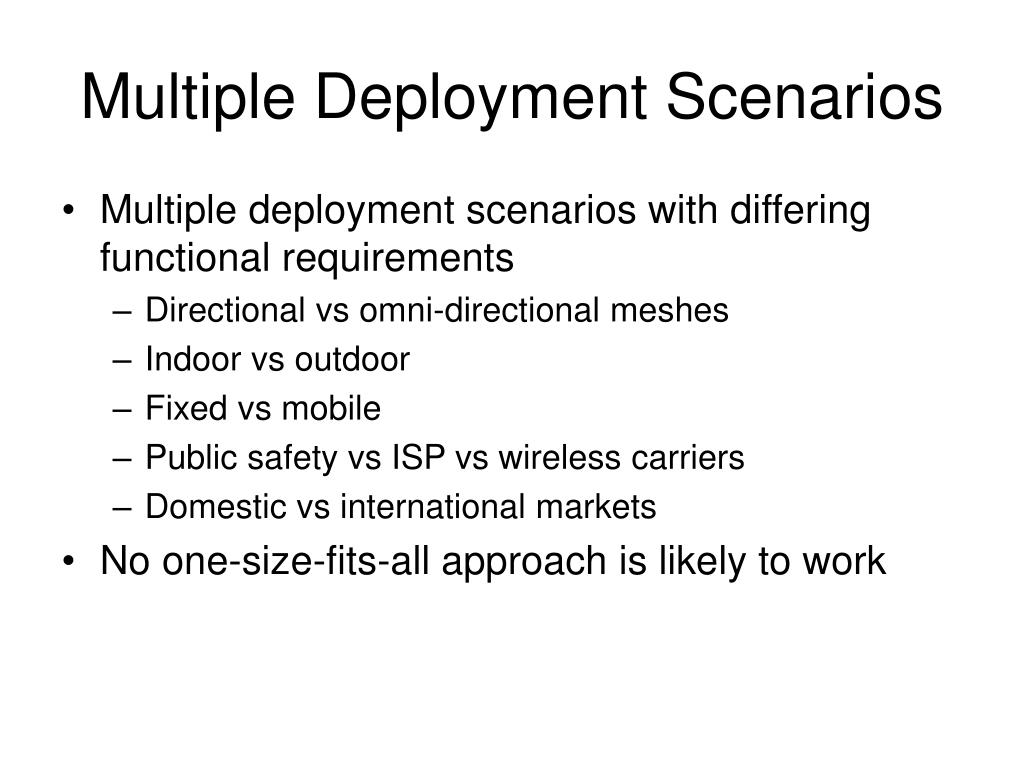 Multiple Deployment Scenarios

• Multiple deployment scenarios with differing functional requirements
– Directional vs omni-directional meshes
– Indoor vs outdoor
– Fixed vs mobile
– Public safety vs ISP vs wireless carriers
– Domestic vs international markets
• No one-size-fits-all approach is likely to work